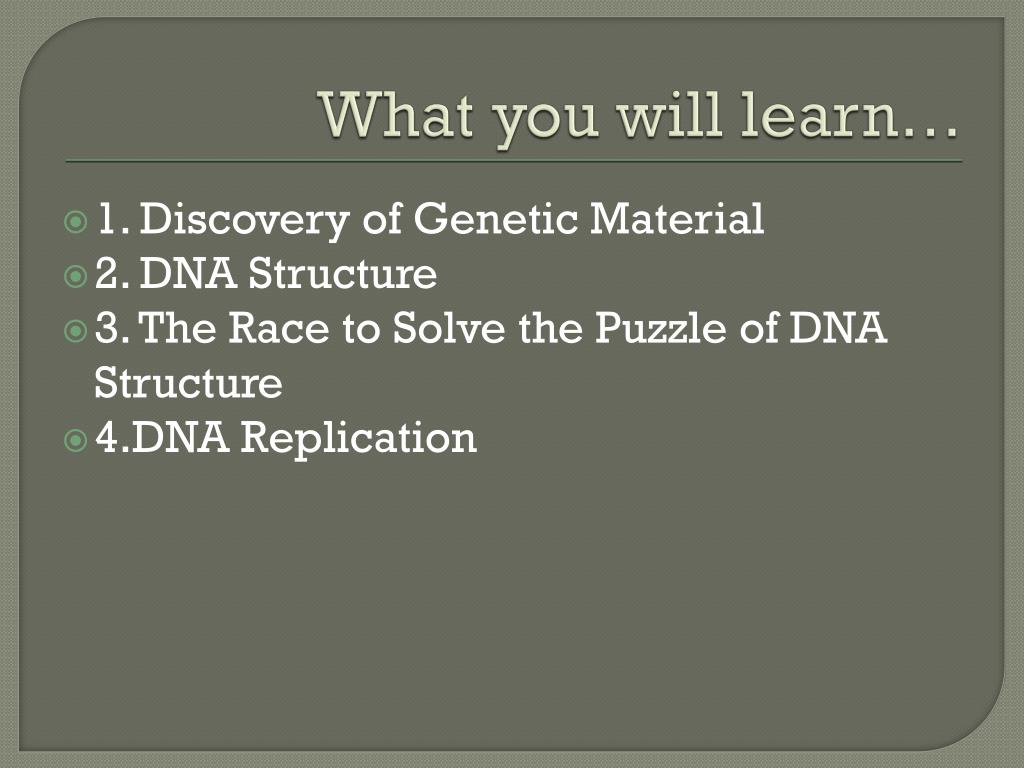 What you will learn…

1. Discovery of Genetic Material
2. DNA Structure
3. The Race to Solve the Puzzle of DNA Structure
4.DNA Replication